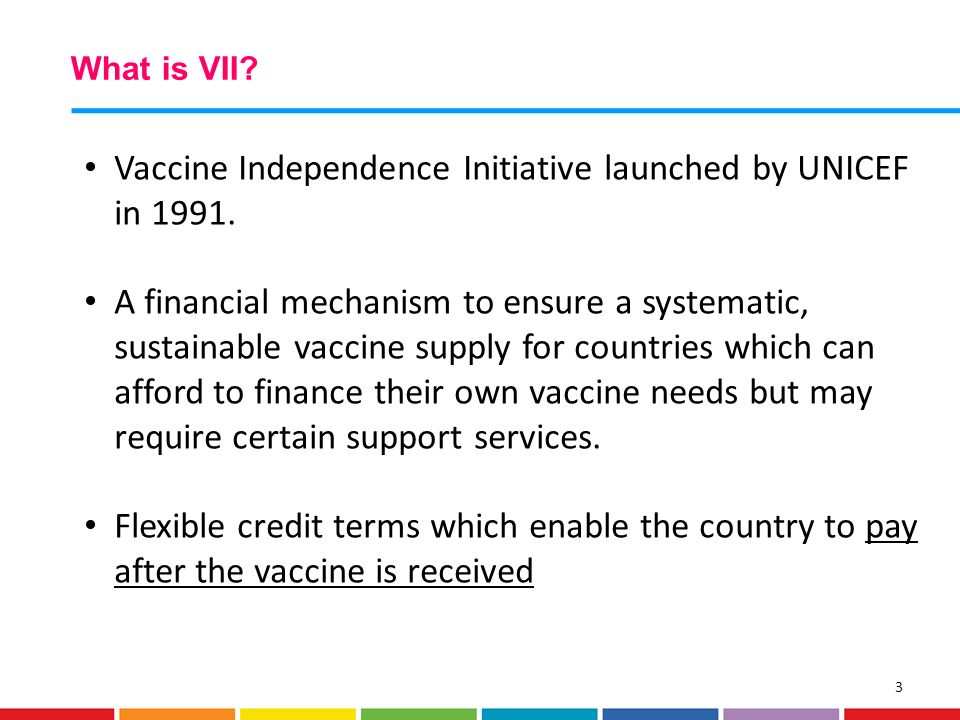 What is VII?

• Vaccine Independence Initiative launched by UNICEF in 1991.

• A financial mechanism to ensure a systematic, sustainable vaccine supply for countries which can afford to finance their own vaccine needs but may require certain support services.

• Flexible credit terms which enable the country to pay after the vaccine is received

3